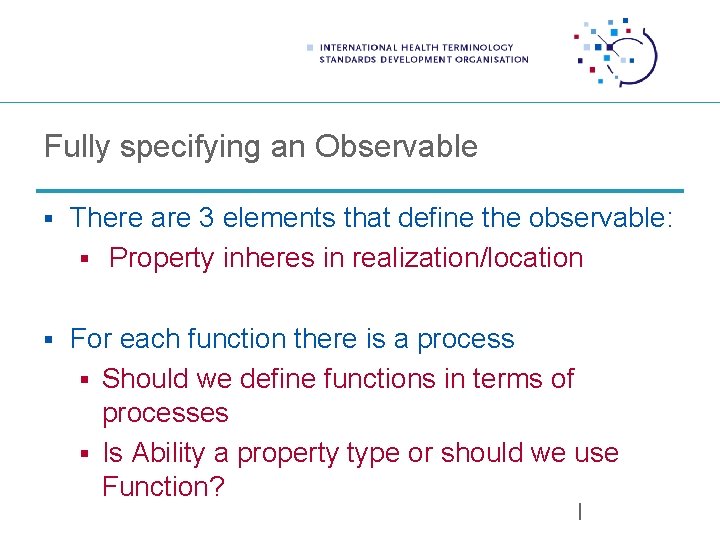 INTERNATIONAL HEALTH TERMINOLOGY
STANDARDS DEVELOPMENT ORGANISATION

Fully specifying an Observable

▪ There are 3 elements that define the observable:
 ▪ Property inheres in realization/location

▪ For each function there is a process
 ▪ Should we define functions in terms of processes
 ▪ Is Ability a property type or should we use Function?

|